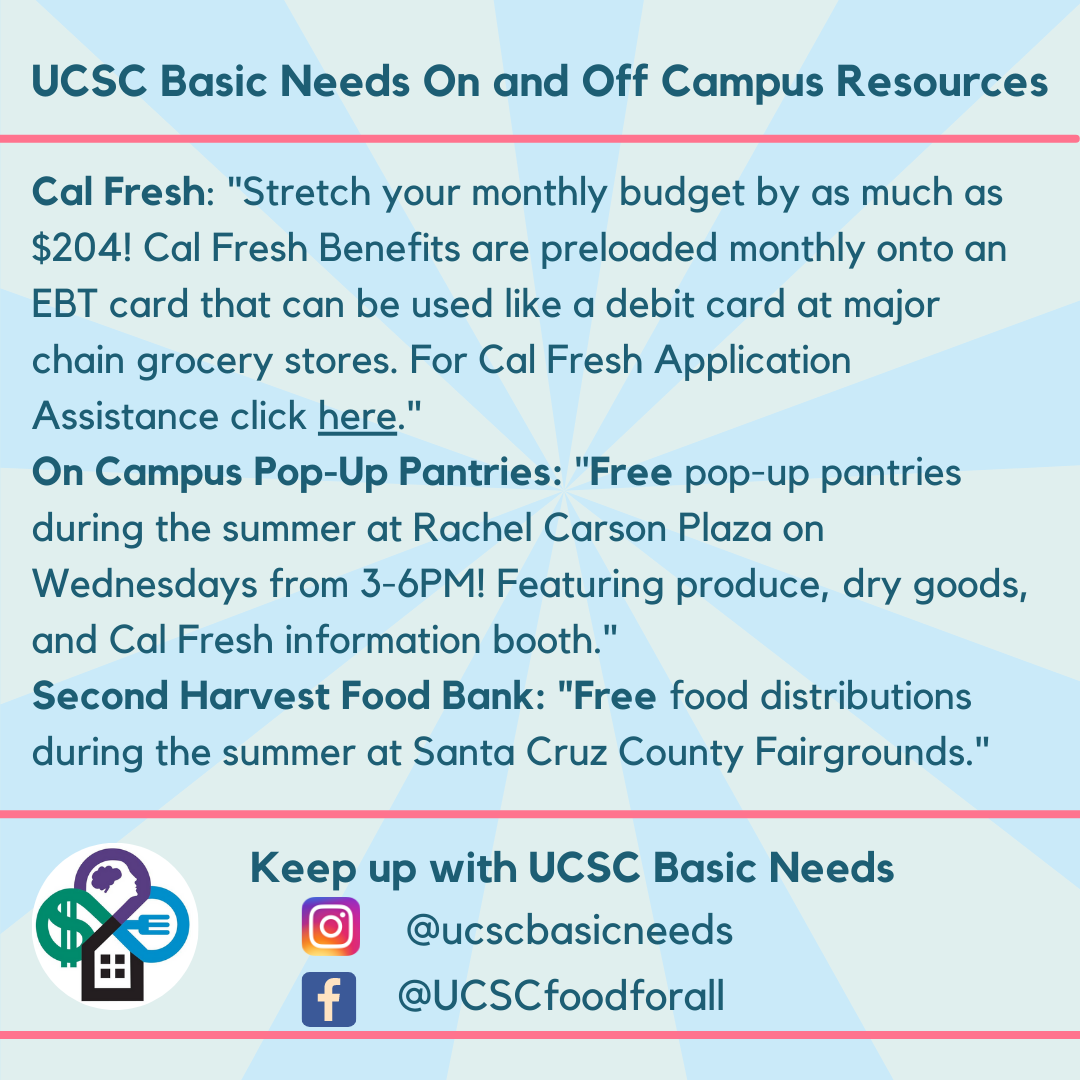 UCSC Basic Needs On and Off Campus Resources

Cal Fresh: "Stretch your monthly budget by as much as \$204! Cal Fresh Benefits are preloaded monthly onto an EBT card that can be used like a debit card at major chain grocery stores. For Cal Fresh Application Assistance click here."
On Campus Pop-Up Pantries: "Free pop-up pantries during the summer at Rachel Carson Plaza on Wednesdays from 3-6PM! Featuring produce, dry goods, and Cal Fresh information booth."
Second Harvest Food Bank: "Free food distributions during the summer at Santa Cruz County Fairgrounds."

Keep up with UCSC Basic Needs
@ucscbasicneeds
@UCSCfoodforall